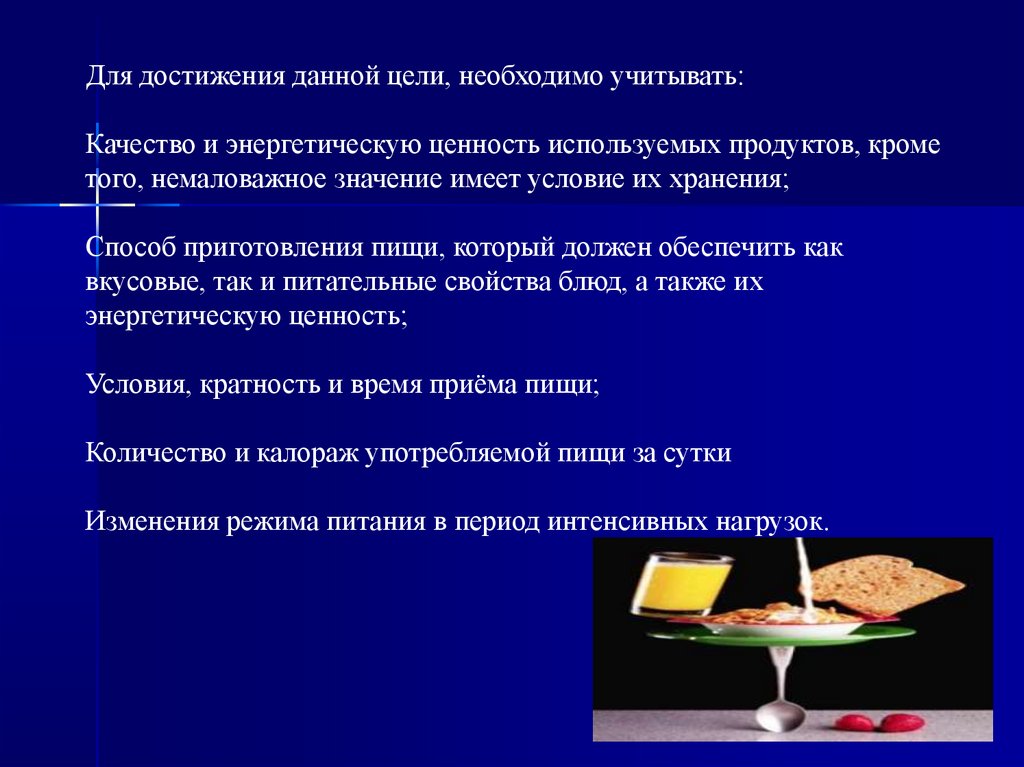 Для достижения данной цели, необходимо учитывать:

Качество и энергетическую ценность используемых продуктов, кроме того, немаловажное значение имеет условие их хранения;

Способ приготовления пищи, который должен обеспечить как вкусовые, так и питательные свойства блюд, а также их энергетическую ценность;

Условия, кратность и время приёма пищи;

Количество и калораж употребляемой пищи за сутки

Изменения режима питания в период интенсивных нагрузок.